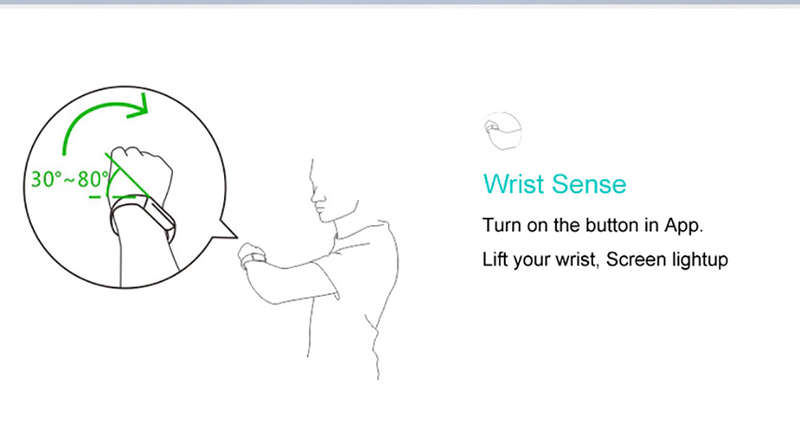 30°~80°

Wrist Sense

Turn on the button in App.

Lift your wrist, Screen lightup